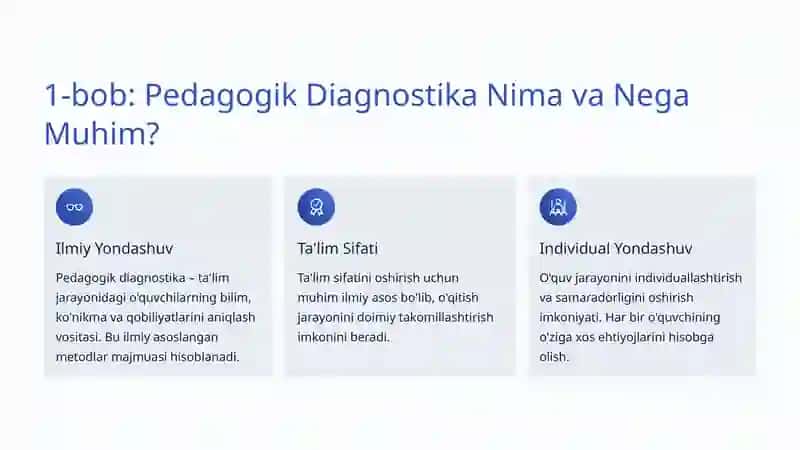 1-bob: Pedagogik Diagnostika Nima va Nega Muhim?

Ilmiy Yondashuv

Pedagogik diagnostika – ta'lim jarayonidagi o'quvchilarning bilim, ko'nikma va qobiliyatlarini aniqlash vositasi. Bu ilmiy asoslangan metodlar majmuasi hisoblanadi.

Ta'lim Sifati

Ta'lim sifatini oshirish uchun muhim ilmiy asos bo'lib, o'qitish jarayonini doimiy takomillashtirish imkonini beradi.

Individual Yondashuv

O'quv jarayonini individuallashtirish va samaradorligini oshirish imkoniyati. Har bir o'quvchining o'ziga xos ehtiyojlarini hisobga olish.